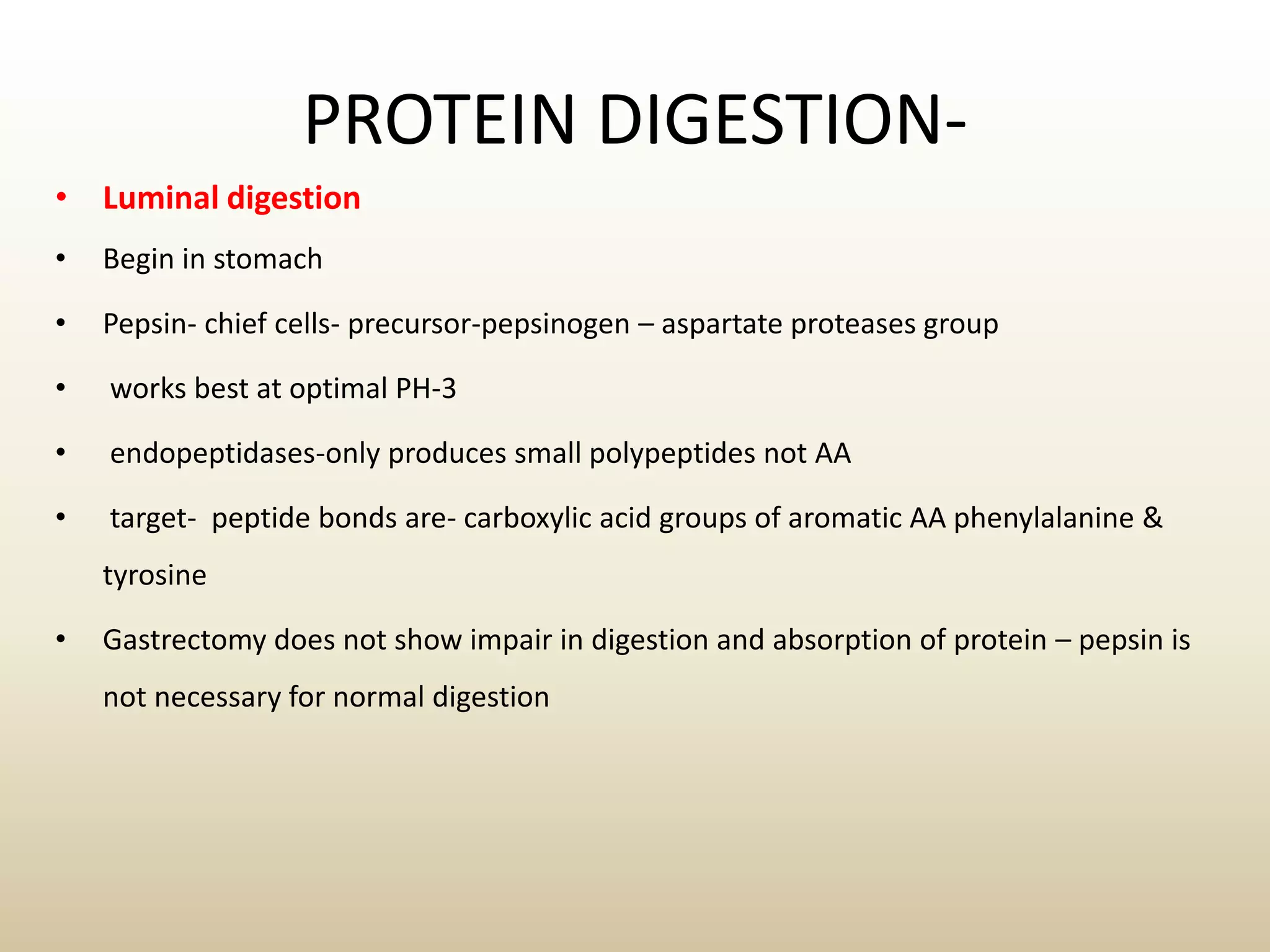 PROTEIN DIGESTION-

• Luminal digestion
• Begin in stomach
• Pepsin- chief cells- precursor-pepsinogen – aspartate proteases group
• works best at optimal PH-3
• endopeptidases-only produces small polypeptides not AA
• target- peptide bonds are- carboxylic acid groups of aromatic AA phenylalanine & tyrosine
• Gastrectomy does not show impair in digestion and absorption of protein – pepsin is not necessary for normal digestion